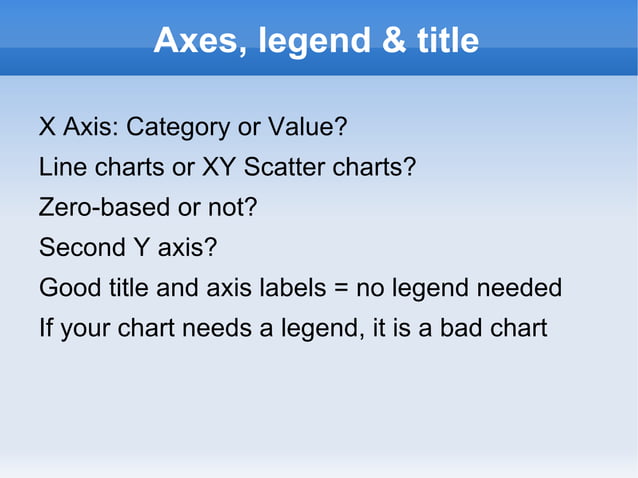 Axes, legend & title

X Axis: Category or Value?

Line charts or XY Scatter charts?

Zero-based or not?

Second Y axis?

Good title and axis labels = no legend needed

If your chart needs a legend, it is a bad chart